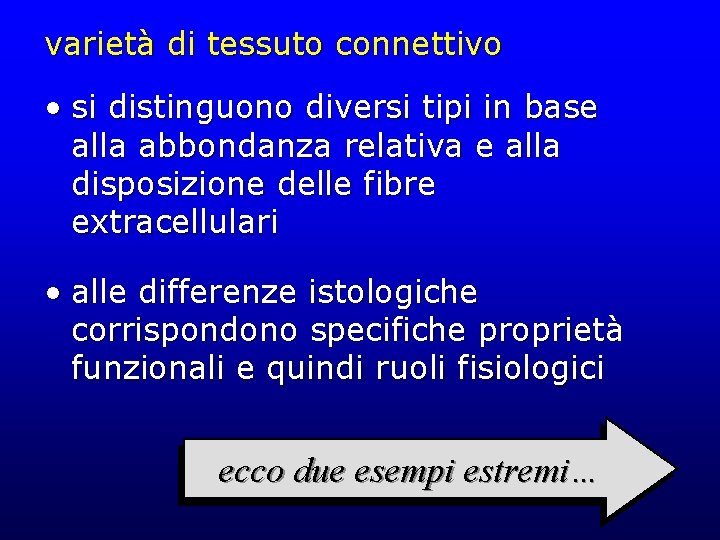 varietà di tessuto connettivo

• si distinguono diversi tipi in base alla abbondanza relativa e alla disposizione delle fibre extracellulari

• alle differenze istologiche corrispondono specifiche proprietà funzionali e quindi ruoli fisiologici

ecco due esempi estremi…